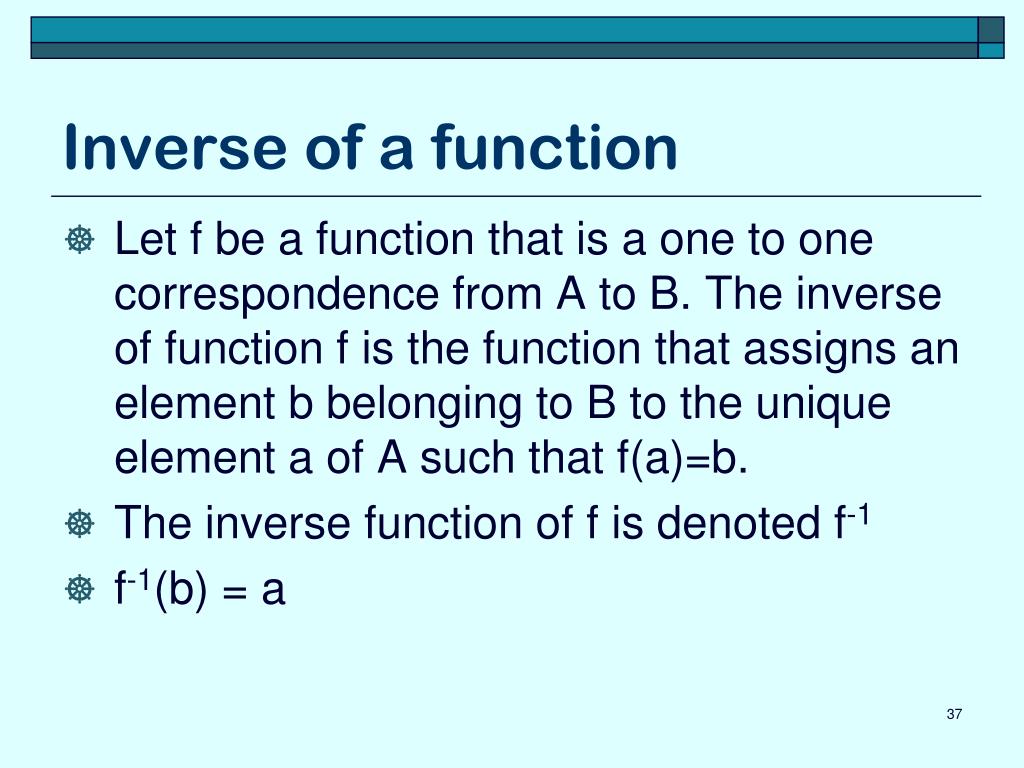 Inverse of a function

Let f be a function that is a one to one correspondence from A to B. The inverse of function f is the function that assigns an element b belonging to B to the unique element a of A such that f(a)=b.

The inverse function of f is denoted $f^{-1}$

$f^{-1}(b) = a$

37